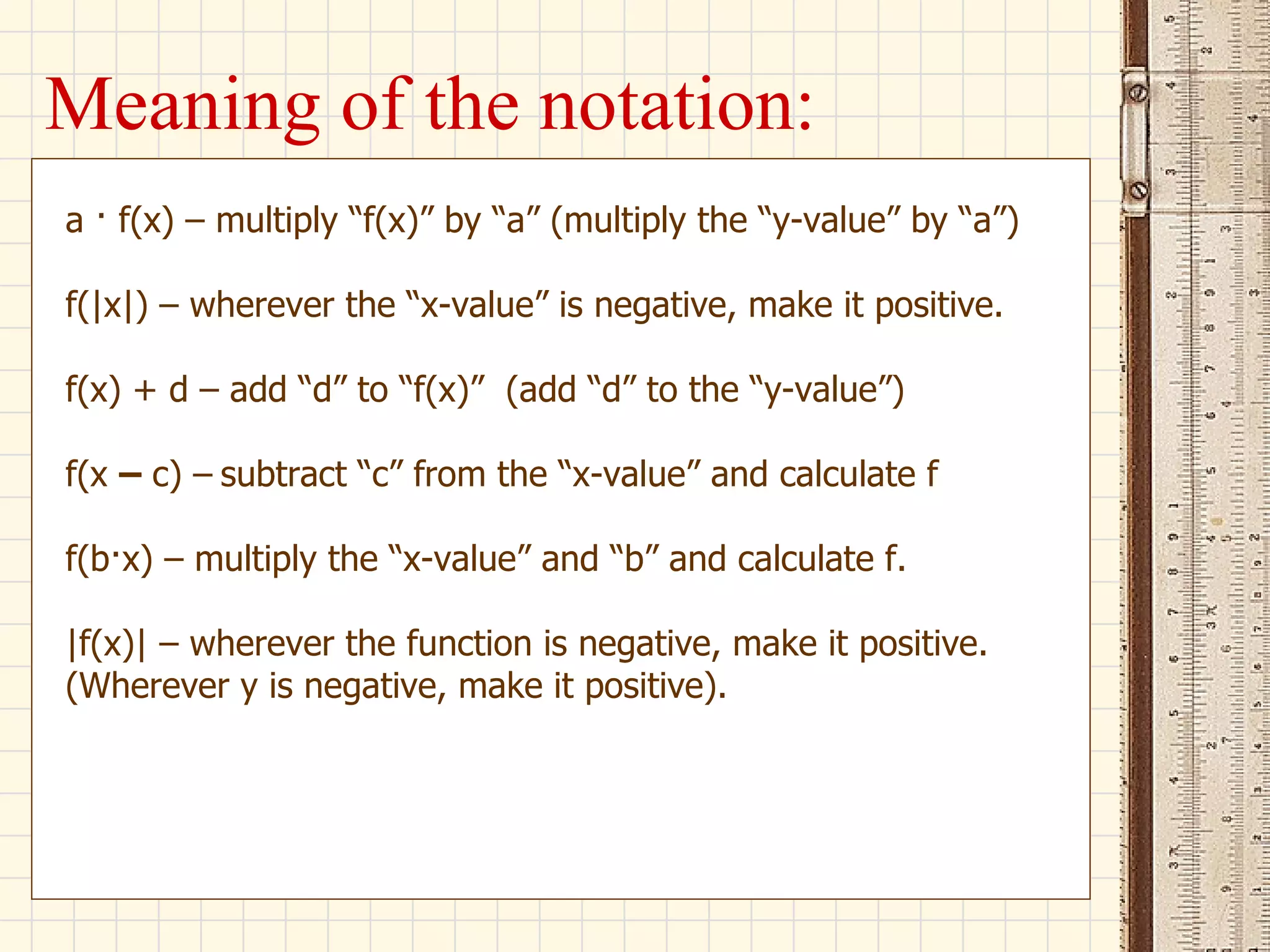 Meaning of the notation:

a · f(x) – multiply “f(x)” by “a” (multiply the “y-value” by “a”)

f(|x|) – wherever the “x-value” is negative, make it positive.

f(x) + d – add “d” to “f(x)” (add “d” to the “y-value”)

f(x – c) – subtract “c” from the “x-value” and calculate f

f(b·x) – multiply the “x-value” and “b” and calculate f.

|f(x)| – wherever the function is negative, make it positive. (Wherever y is negative, make it positive).